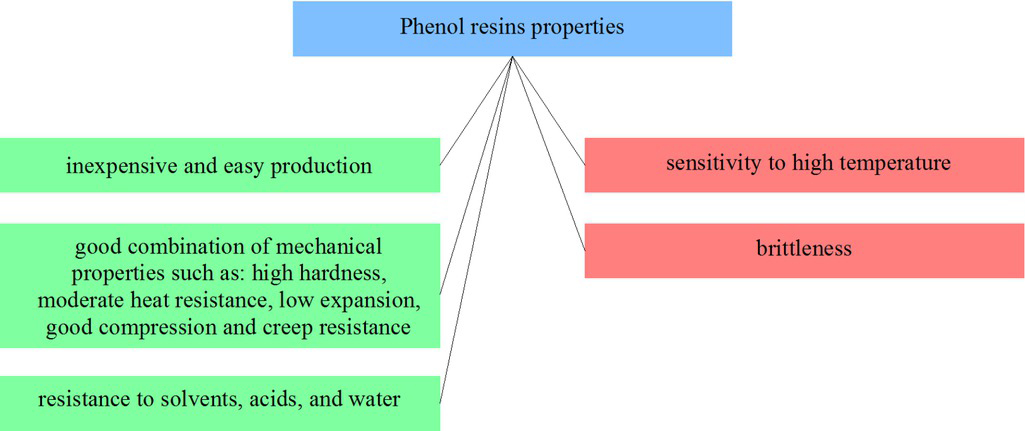 Phenol resins properties

inexpensive and easy production

good combination of mechanical properties such as: high hardness, moderate heat resistance, low expansion, good compression and creep resistance

resistance to solvents, acids, and water

sensitivity to high temperature

brittleness